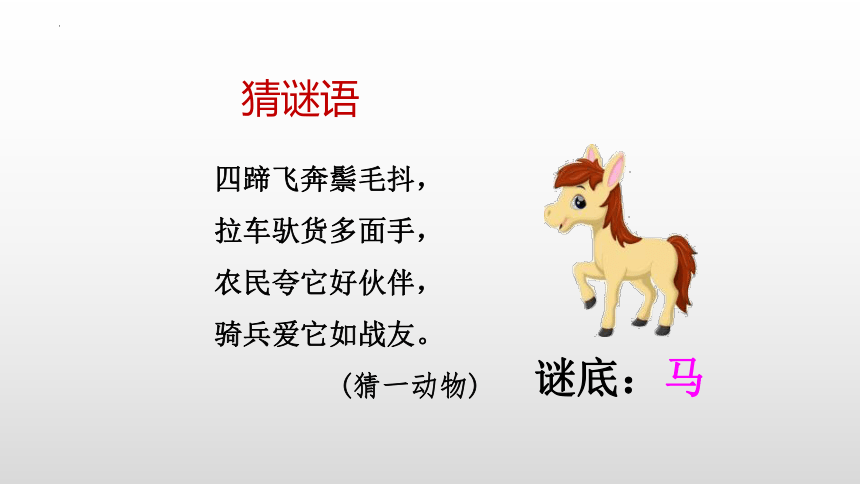 猜谜语

四蹄飞奔鬃毛抖，
拉车驮货多面手，
农民夸它好伙伴，
骑兵爱它如战友。

（猜一动物）

谜底：马